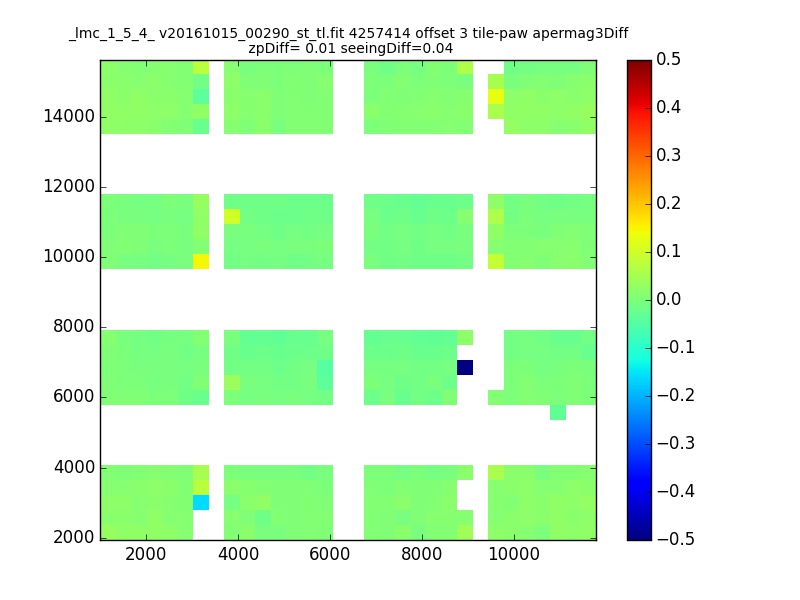 _lmc_1_5_4_ v20161015_00290_st_tl.fit 4257414 offset 3 tile-paw apermag3Diff
zpDiff= 0.01 seeingDiff=0.04

14000
12000
10000
8000
6000
4000
2000

2000 4000 6000 8000 10000

0.5
0.4
0.3
0.2
0.1
0.0
−0.1
−0.2
−0.3
−0.4
−0.5